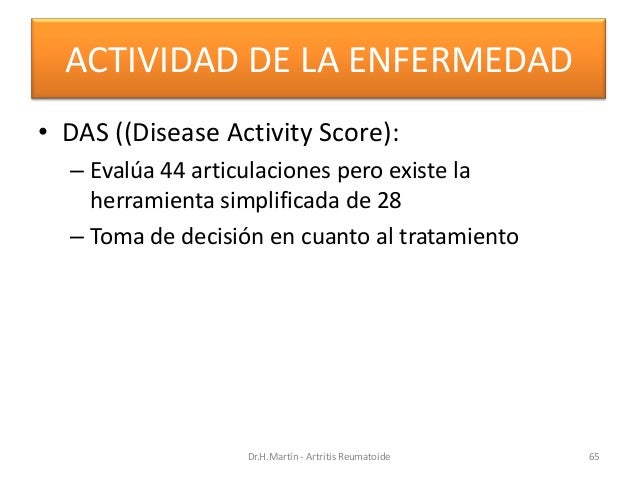 ACTIVIDAD DE LA ENFERMEDAD

• DAS ((Disease Activity Score):
– Evalúa 44 articulaciones pero existe la herramienta simplificada de 28
– Toma de decisión en cuanto al tratamiento

Dr.H.Martin - Artritis Reumatoide

65